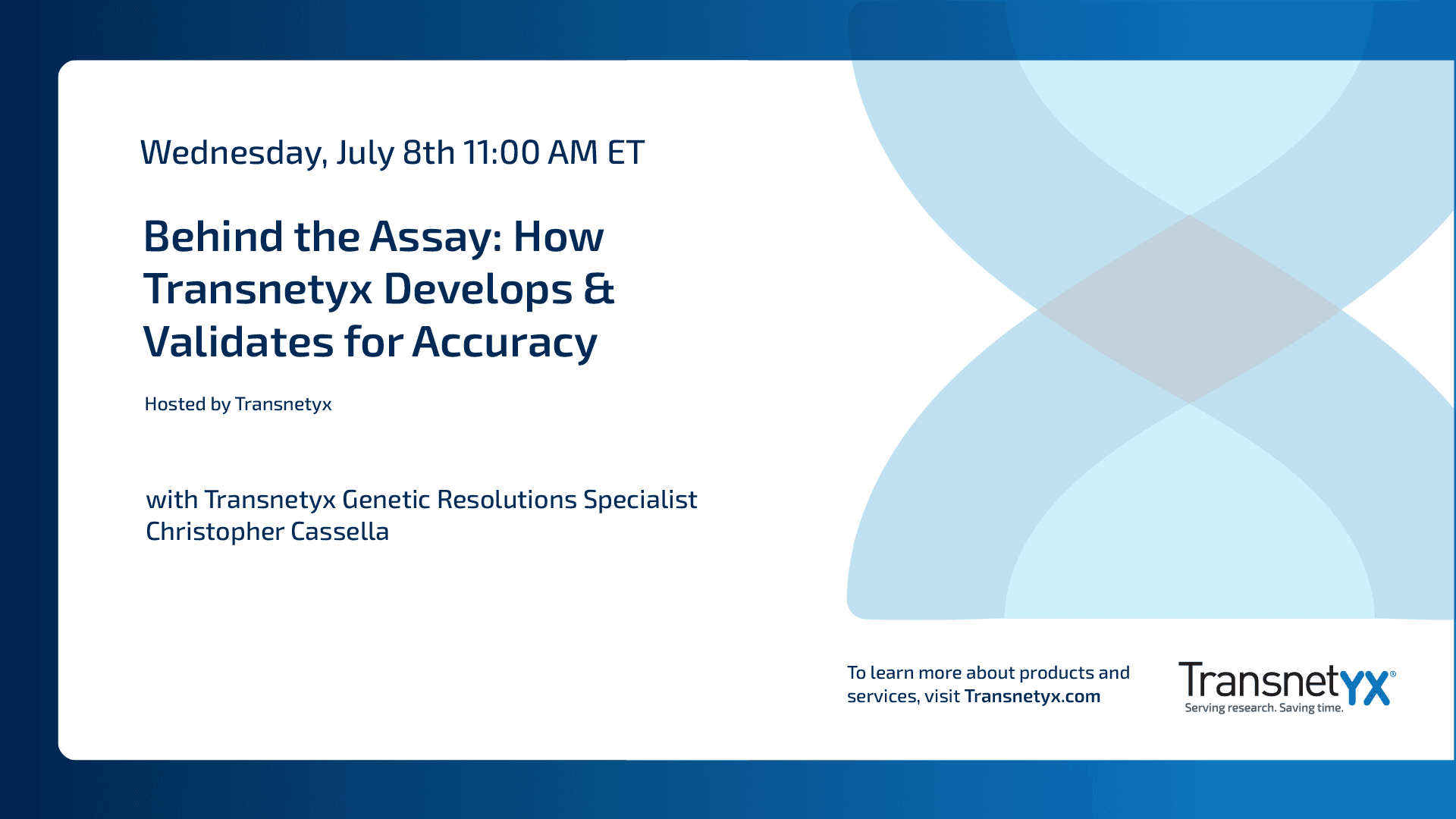 Wednesday, July 8th 11:00 AM ET

Behind the Assay: How Transnetyx Develops & Validates for Accuracy

Hosted by Transnetyx

with Transnetyx Genetic Resolutions Specialist Christopher Cassella

To learn more about products and services, visit Transnetyx.com

Transnetyx®
Serving research. Saving time.